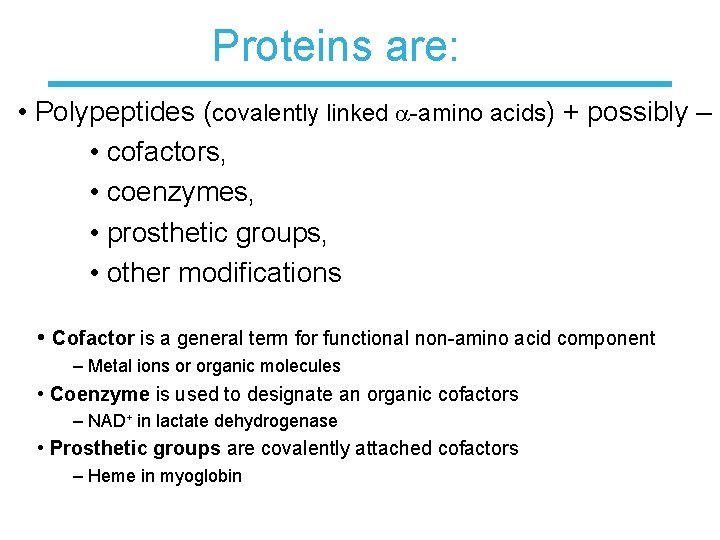 Proteins are:

• Polypeptides (covalently linked $\alpha$-amino acids) + possibly –

• cofactors,

• coenzymes,

• prosthetic groups,

• other modifications

• Cofactor is a general term for functional non-amino acid component

– Metal ions or organic molecules

• Coenzyme is used to designate an organic cofactors

– $NAD^+$ in lactate dehydrogenase

• Prosthetic groups are covalently attached cofactors

– Heme in myoglobin